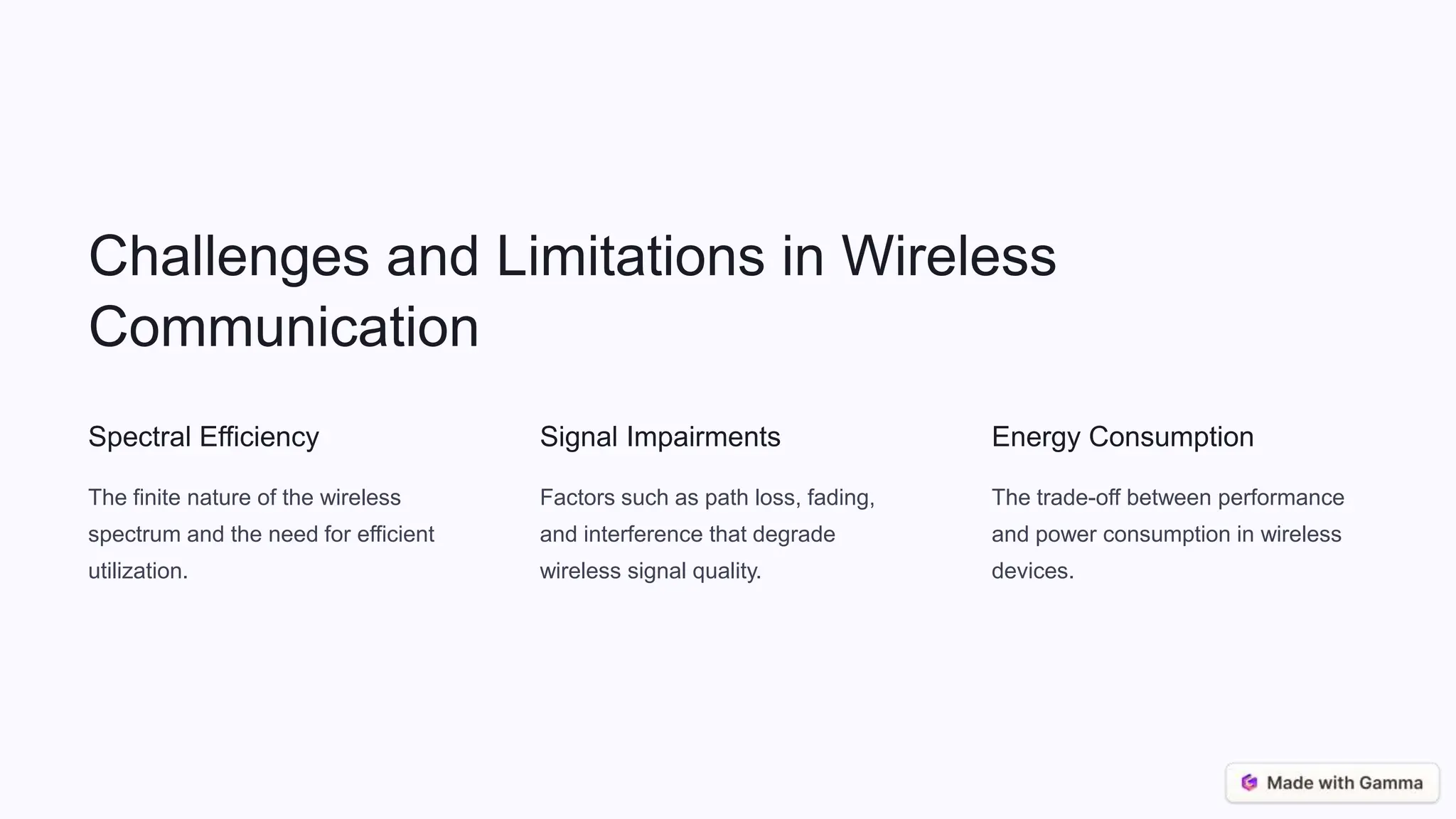 Challenges and Limitations in Wireless Communication

Spectral Efficiency

The finite nature of the wireless spectrum and the need for efficient utilization.

Signal Impairments

Factors such as path loss, fading, and interference that degrade wireless signal quality.

Energy Consumption

The trade-off between performance and power consumption in wireless devices.

Made with Gamma